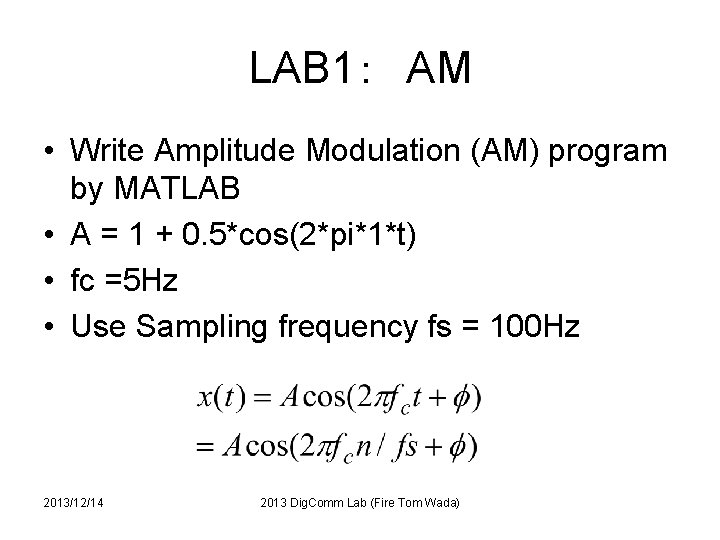 LAB1： AM

• Write Amplitude Modulation (AM) program by MATLAB
• A = 1 + 0.5*cos(2*pi*1*t)
• fc =5Hz
• Use Sampling frequency fs = 100Hz

$x(t) = A\cos(2\pi f_c t + \phi)$
$= A\cos(2\pi f_c n / fs + \phi)$

2013/12/14

2013 DigComm Lab (Fire Tom Wada)